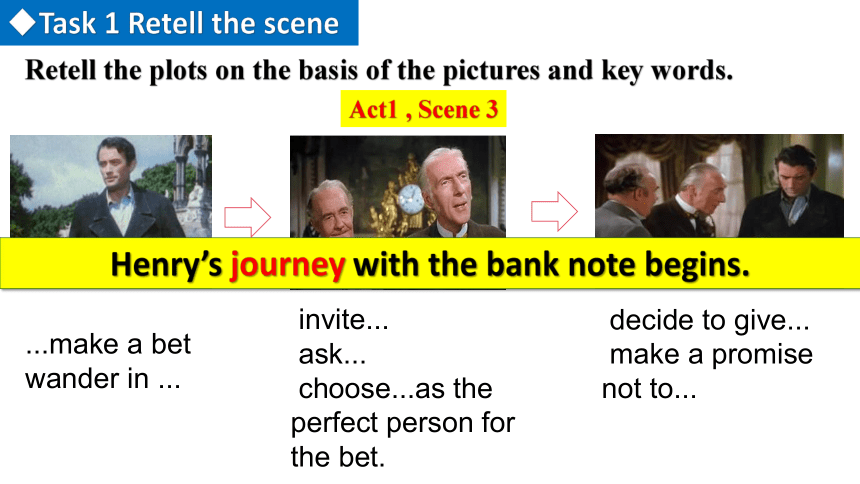 ◆Task 1 Retell the scene

Retell the plots on the basis of the pictures and key words.

Act1 , Scene 3

Henry's journey with the bank note begins.

...make a bet
wander in ...

invite...
ask...
choose...as the perfect person for the bet.

decide to give...
make a promise not to...